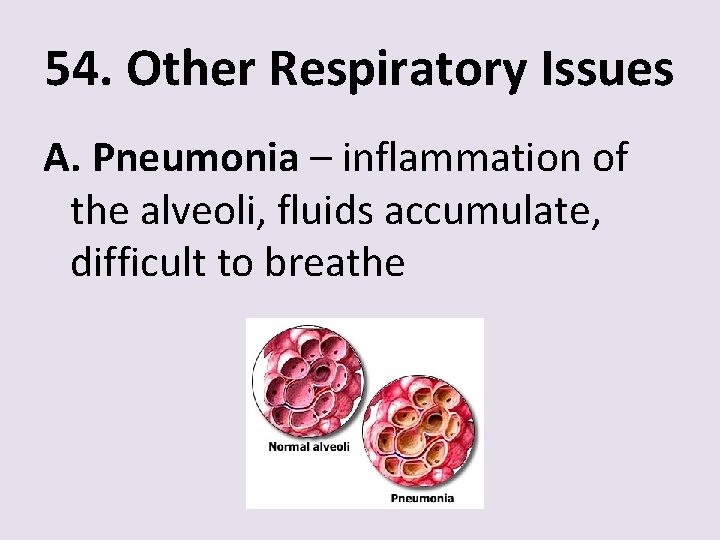 54. Other Respiratory Issues

A. Pneumonia – inflammation of the alveoli, fluids accumulate, difficult to breathe

Normal alveoli

Pneumonia